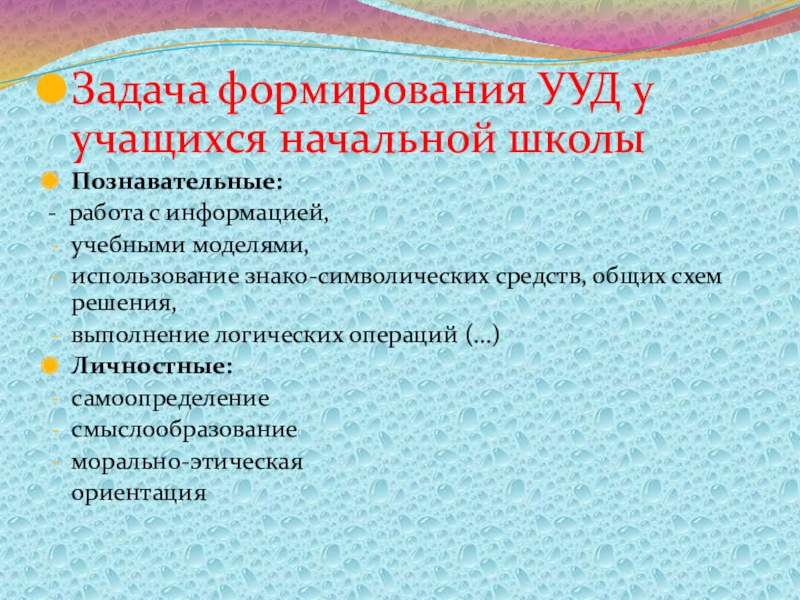 Задача формирования УУД у учащихся начальной школы

Познавательные:

- работа с информацией,
- учебными моделями,
- использование знако-символических средств, общих схем решения,
- выполнение логических операций (...)

Личностные:

- самоопределение
- смыслообразование
- морально-этическая ориентация